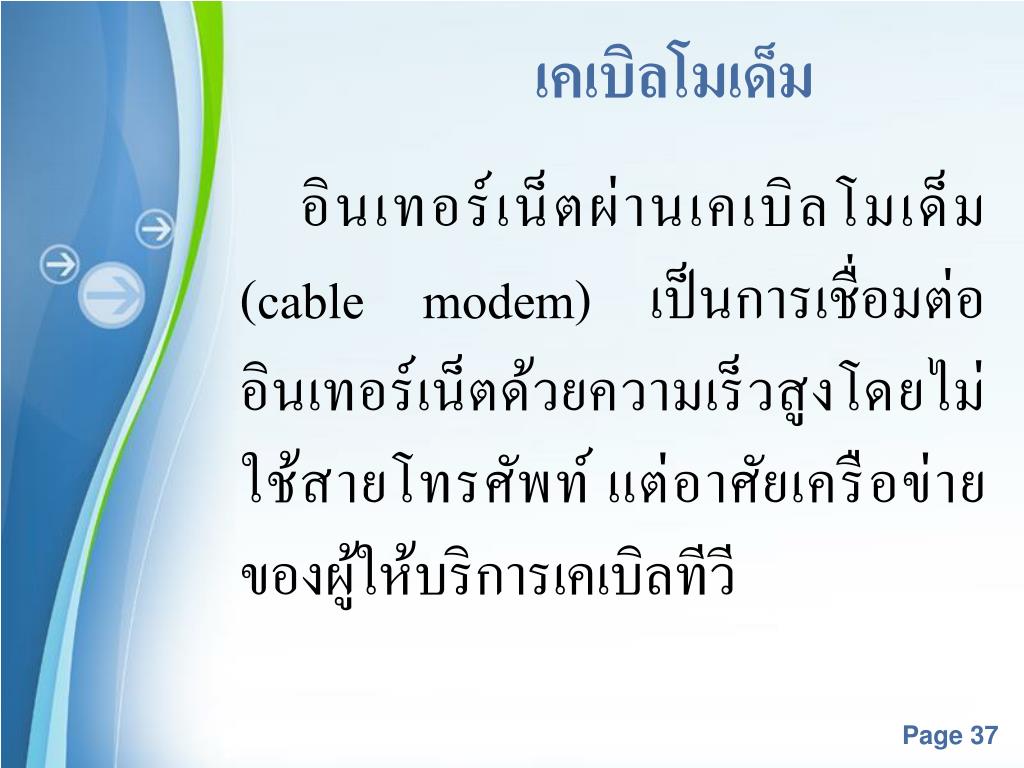 เคเบิลโมเด็ม

อินเทอร์เน็ตผ่านเคเบิลโมเด็ม (cable modem) เป็นการเชื่อมต่ออินเทอร์เน็ตด้วยความเร็วสูงโดยไม่ใช้สายโทรศัพท์ แต่อาศัยเครือข่ายของผู้ให้บริการเคเบิลทีวี

Page 37